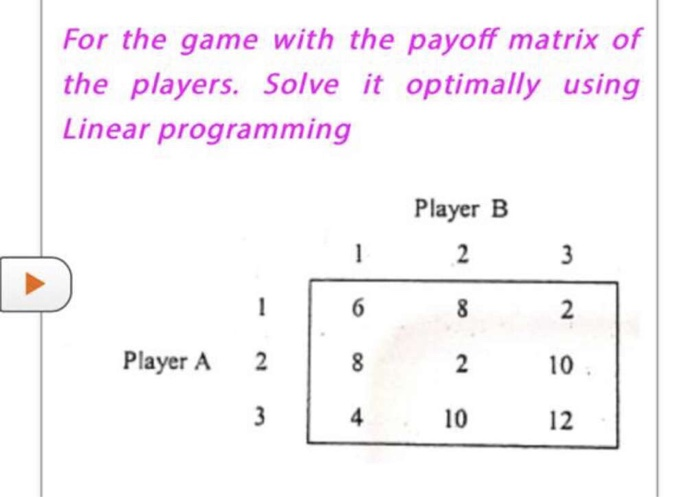 For the game with the payoff matrix of the players. Solve it optimally using Linear programming

Player B

| | | 1 | 2 | 3 |
|---|---|---|---|---|
| | 1 | 6 | 8 | 2 |
| Player A | 2 | 8 | 2 | 10 |
| | 3 | 4 | 10 | 12 |